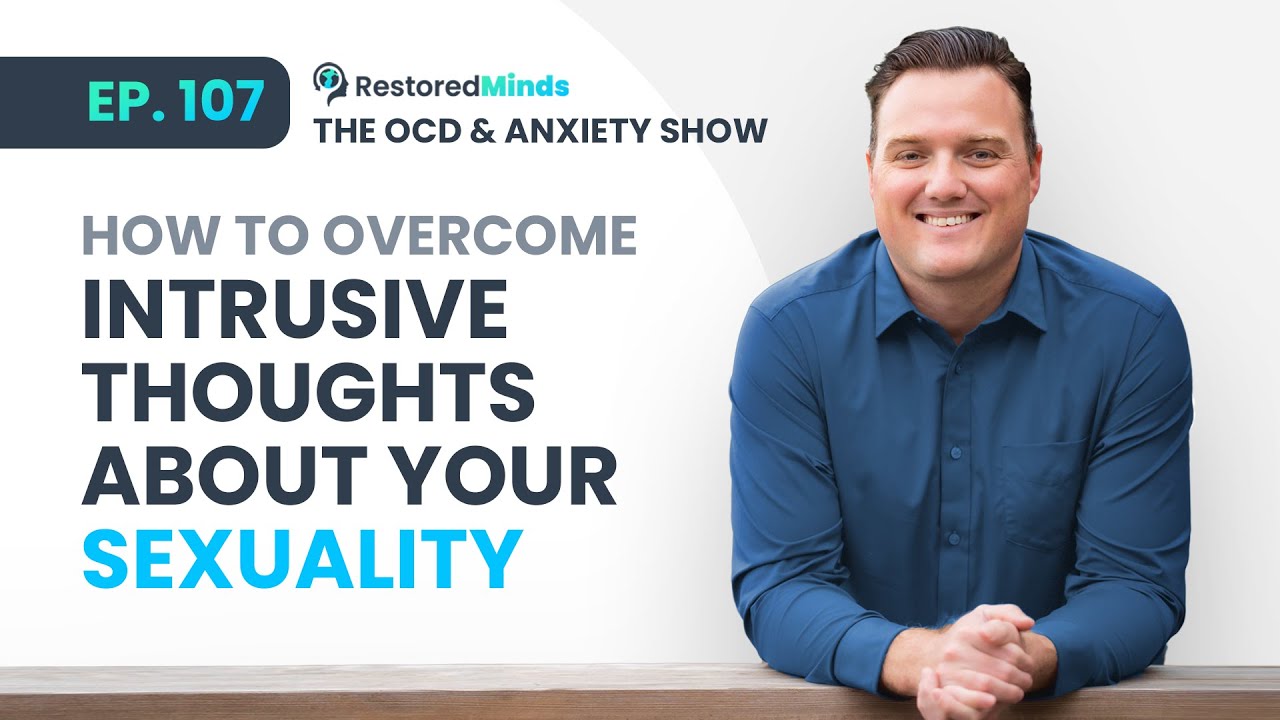 EP. 107

RestoredMinds
THE OCD & ANXIETY SHOW

HOW TO OVERCOME
INTRUSIVE THOUGHTS ABOUT YOUR SEXUALITY